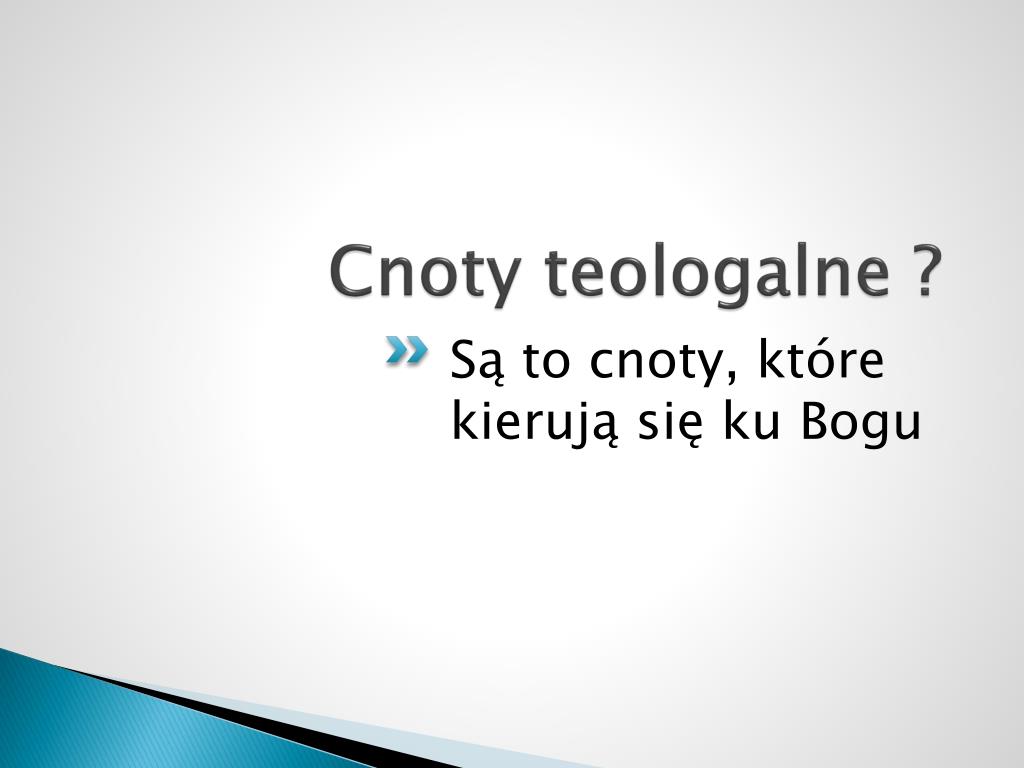 Cnoty teologalne ?

Są to cnoty, które kierują się ku Bogu